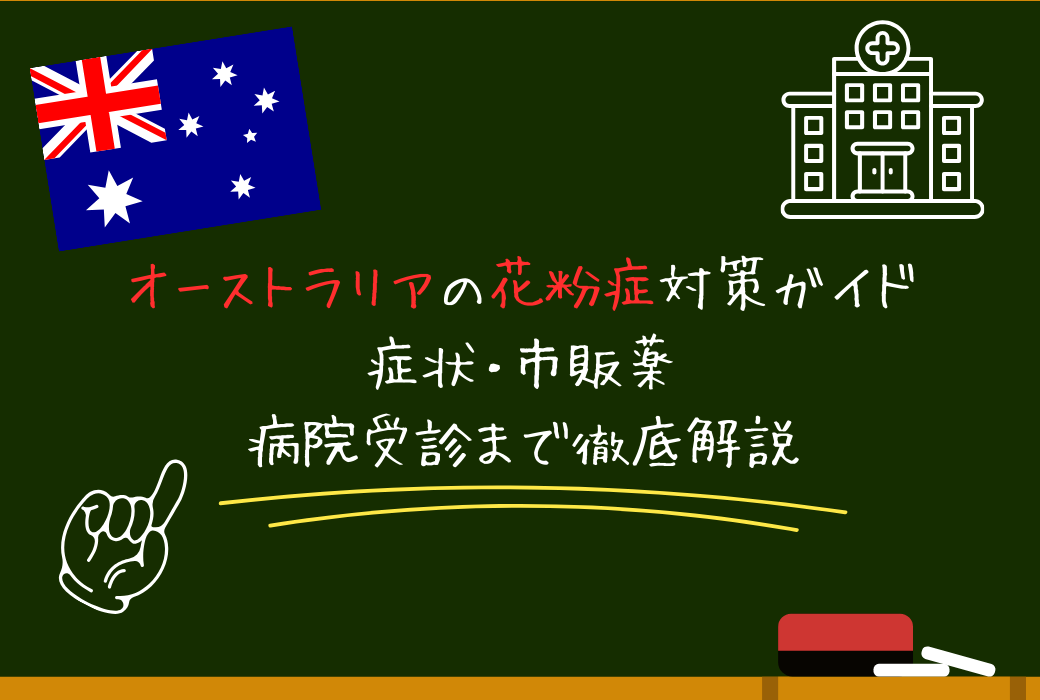 オーストラリアの花粉症対策ガイド
症状・市販薬
病院受診まで徹底解説